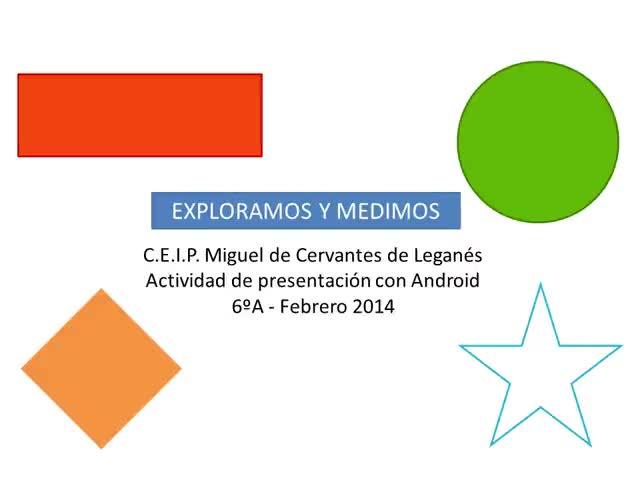 EXPLORAMOS Y MEDIMOS

C.E.I.P. Miguel de Cervantes de Leganés
Actividad de presentación con Android
6ºA - Febrero 2014